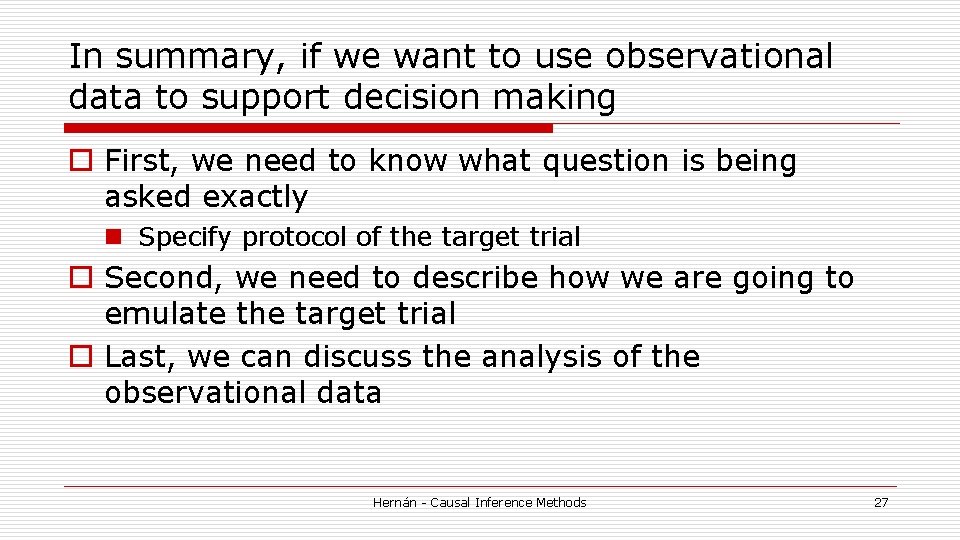 In summary, if we want to use observational data to support decision making

First, we need to know what question is being asked exactly

Specify protocol of the target trial

Second, we need to describe how we are going to emulate the target trial

Last, we can discuss the analysis of the observational data

Hernán - Causal Inference Methods

27